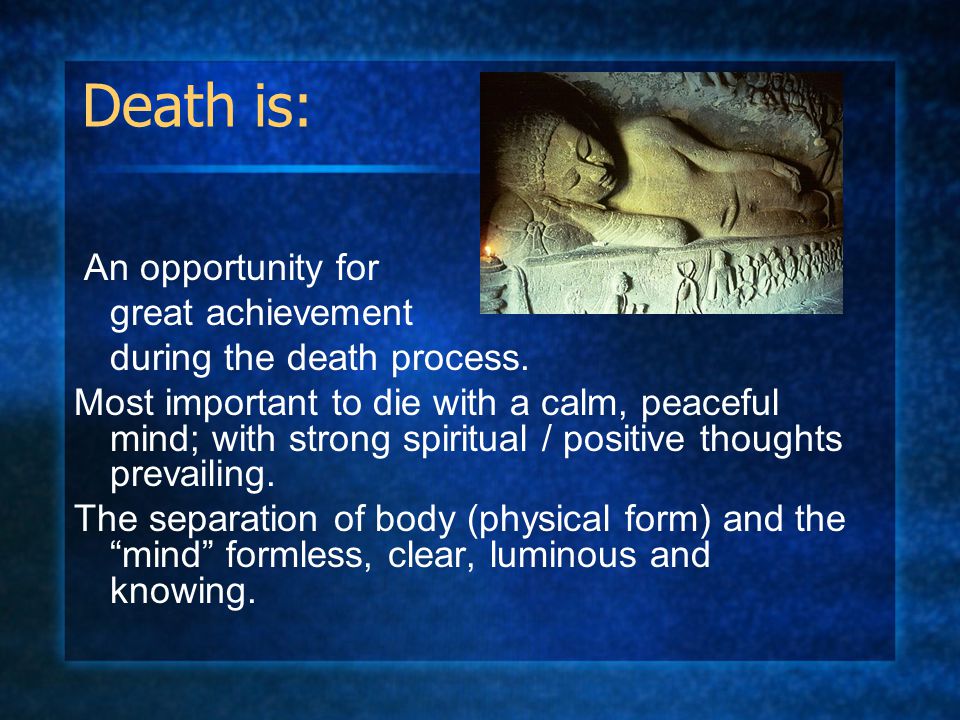 Death is:

An opportunity for great achievement during the death process.

Most important to die with a calm, peaceful mind; with strong spiritual / positive thoughts prevailing.

The separation of body (physical form) and the “mind” formless, clear, luminous and knowing.